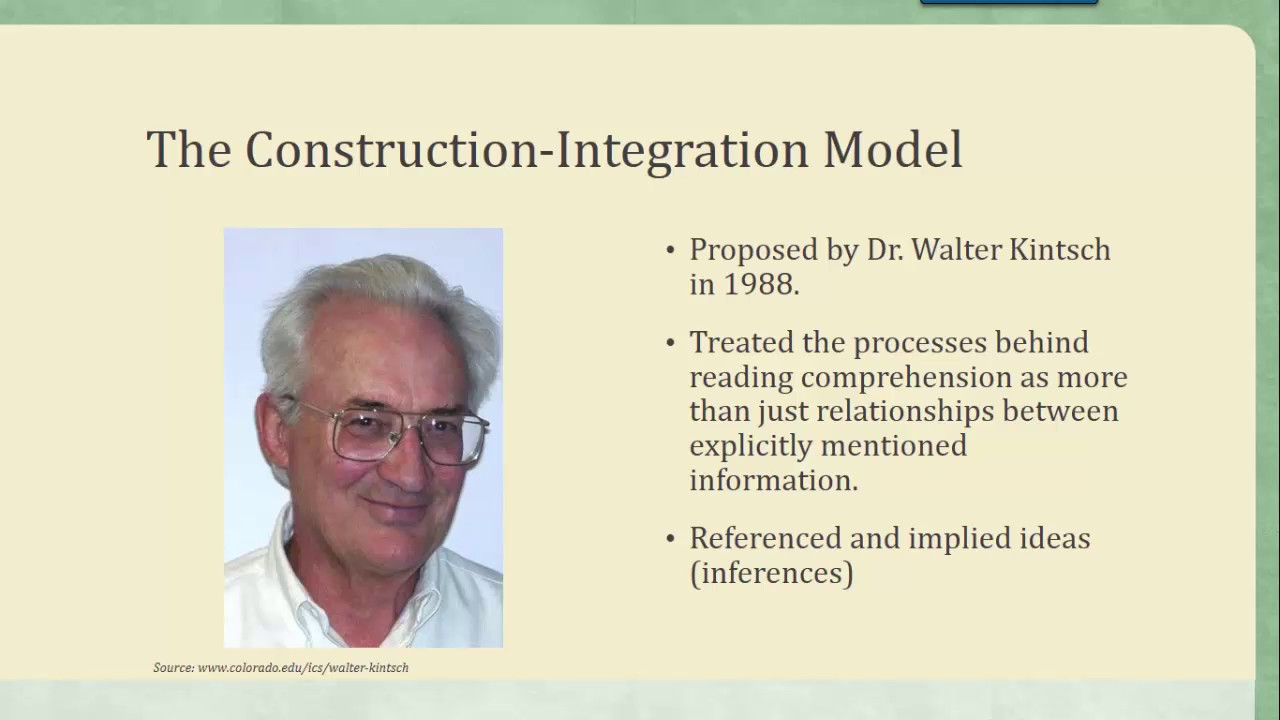 The Construction-Integration Model

Source: www.colorado.edu/ics/walter-kintsch

• Proposed by Dr. Walter Kintsch in 1988.

• Treated the processes behind reading comprehension as more than just relationships between explicitly mentioned information.

• Referenced and implied ideas (inferences)